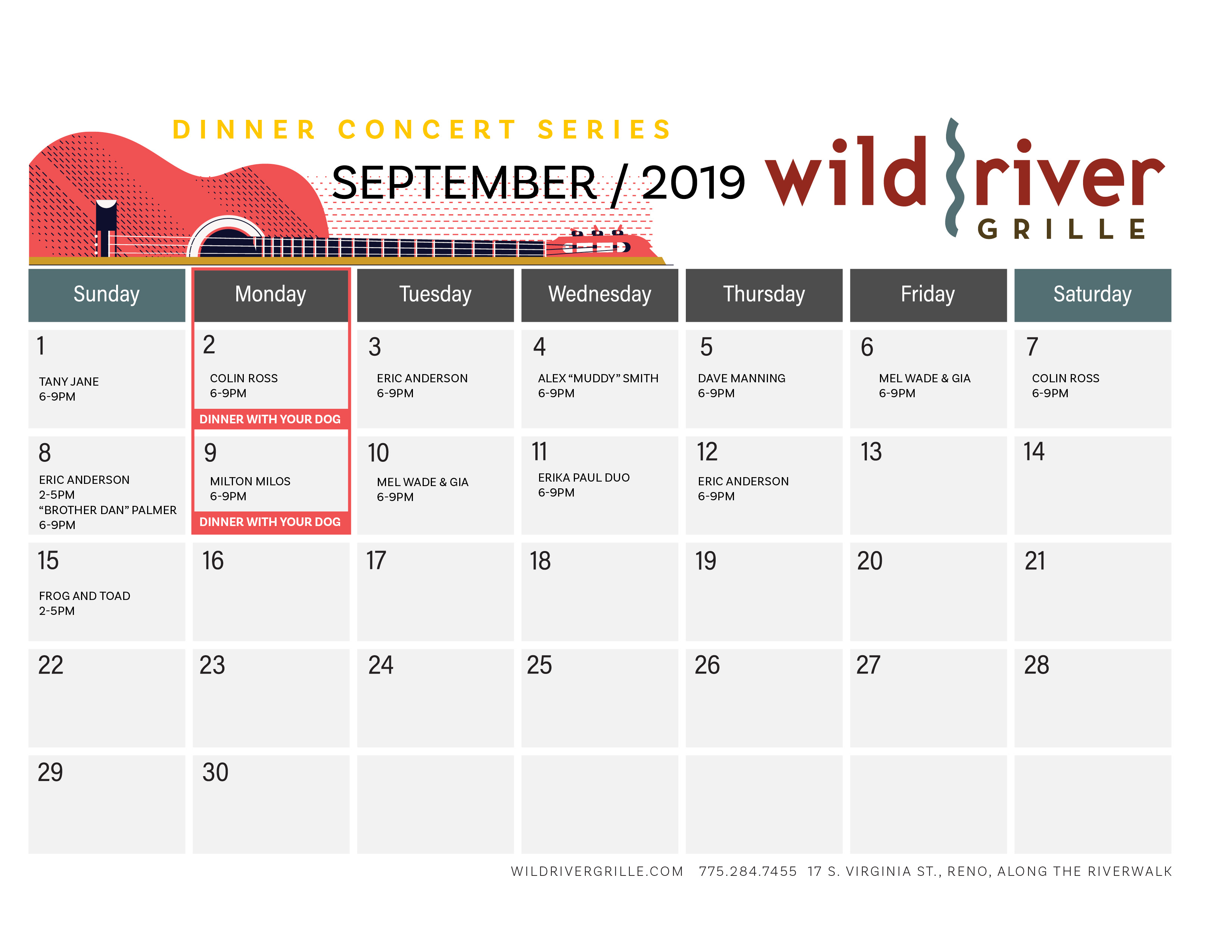 DINNER CONCERT SERIES

SEPTEMBER / 2019

wild river GRILLE

| Sunday | Monday | Tuesday | Wednesday | Thursday | Friday | Saturday |
|---|---|---|---|---|---|---|
| 1 TANY JANE 6-9PM | 2 COLIN ROSS 6-9PM DINNER WITH YOUR DOG | 3 ERIC ANDERSON 6-9PM | 4 ALEX “MUDDY” SMITH 6-9PM | 5 DAVE MANNING 6-9PM | 6 MEL WADE & GIA 6-9PM | 7 COLIN ROSS 6-9PM |
| 8 ERIC ANDERSON 2-5PM “BROTHER DAN” PALMER 6-9PM | 9 MILTON MILOS 6-9PM DINNER WITH YOUR DOG | 10 MEL WADE & GIA 6-9PM | 11 ERIKA PAUL DUO 6-9PM | 12 ERIC ANDERSON 6-9PM | 13 | 14 |
| 15 FROG AND TOAD 2-5PM | 16 | 17 | 18 | 19 | 20 | 21 |
| 22 | 23 | 24 | 25 | 26 | 27 | 28 |
| 29 | 30 | | | | | |

WILDRIVERGRILLE.COM 775.284.7455 17 S. VIRGINIA ST., RENO, ALONG THE RIVERWALK